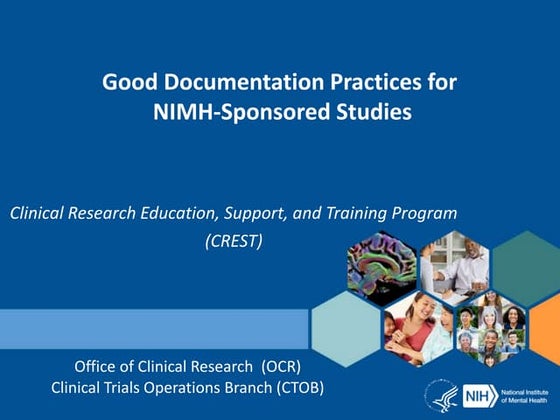 Good Documentation Practices for NIMH-Sponsored Studies

Clinical Research Education, Support, and Training Program (CREST)

Office of Clinical Research (OCR)
Clinical Trials Operations Branch (CTOB)

NIH National Institute of Mental Health